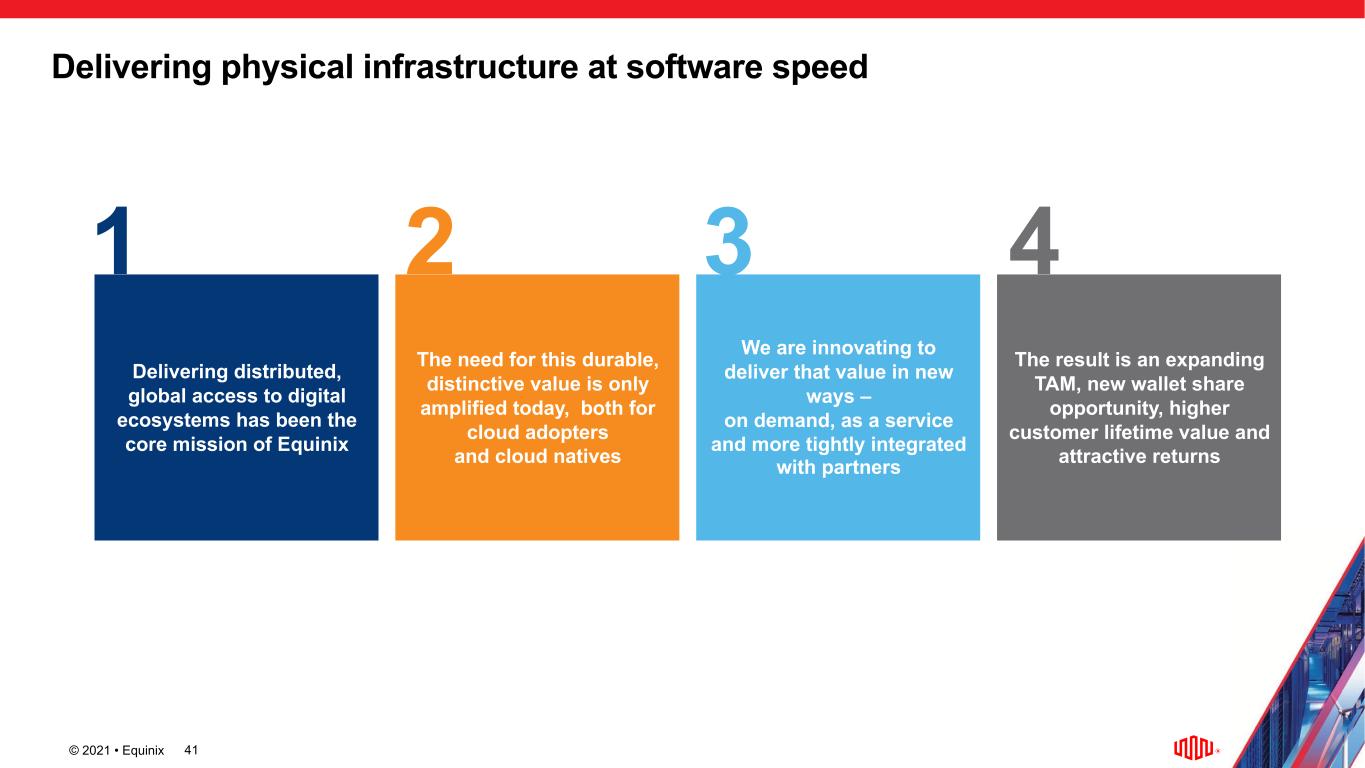 Delivering physical infrastructure at software speed

1

Delivering distributed, global access to digital ecosystems has been the core mission of Equinix

2

The need for this durable, distinctive value is only amplified today, both for cloud adopters and cloud natives

3

We are innovating to deliver that value in new ways – on demand, as a service and more tightly integrated with partners

4

The result is an expanding TAM, new wallet share opportunity, higher customer lifetime value and attractive returns

© 2021 • Equinix 41